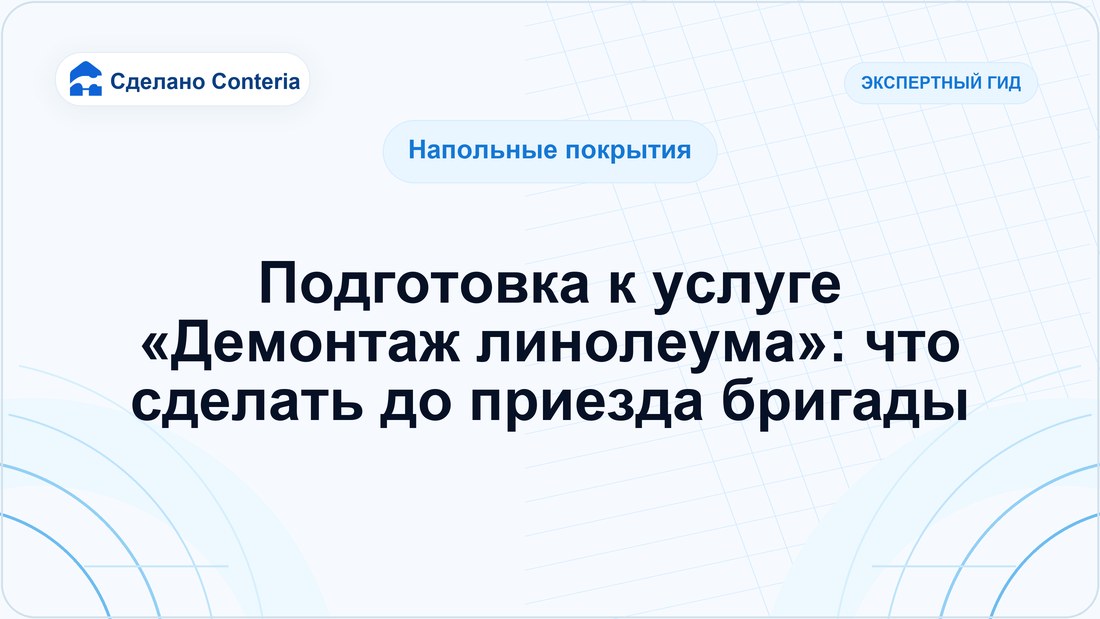 Сделано Conteria

ЭКСПЕРТНЫЙ ГИД

Напольные покрытия

Подготовка к услуге «Демонтаж линолеума»: что сделать до приезда бригады